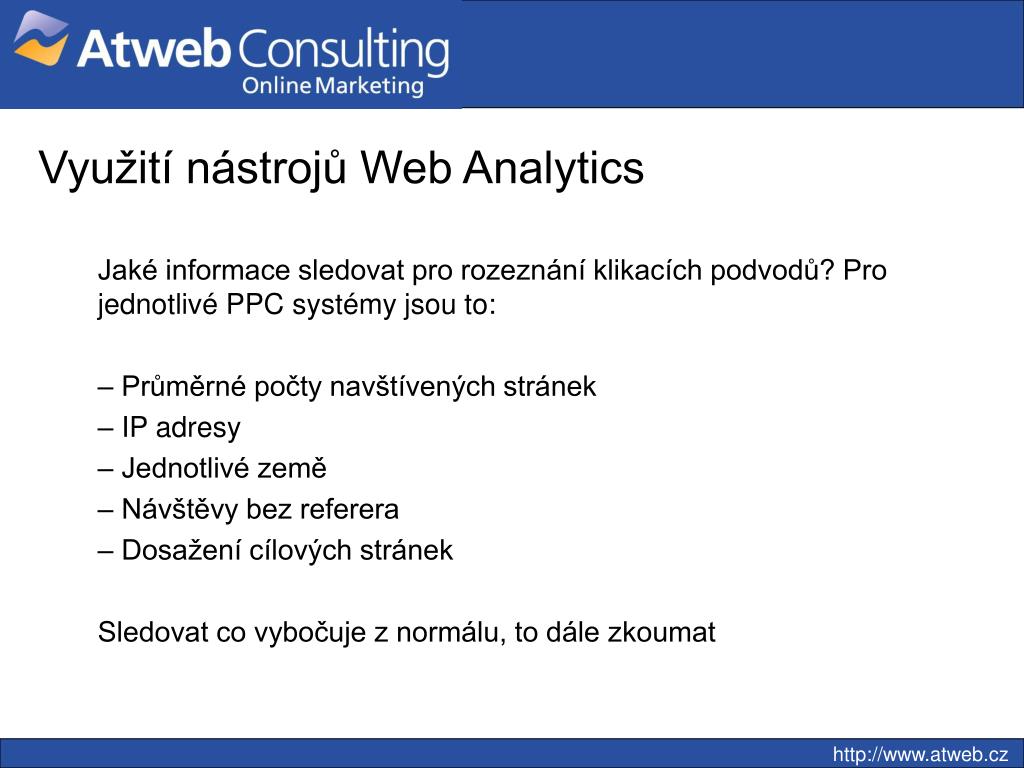 Atweb Consulting
Online Marketing

Využití nástrojů Web Analytics

Jaké informace sledovat pro rozeznání klikacích podvodů? Pro jednotlivé PPC systémy jsou to:

– Průměrné počty navštívených stránek
– IP adresy
– Jednotlivé země
– Návštěvy bez referera
– Dosažení cílových stránek

Sledovat co vybočuje z normálu, to dále zkoumat

http://www.atweb.cz